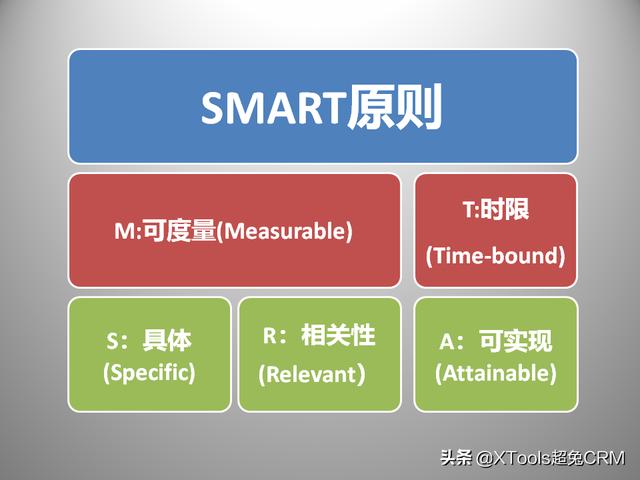 SMART原则

M:可度量(Measurable)

T:时限

(Time-bound)

S：具体

(Specific)

R：相关性

(Relevant）

A：可实现

(Attainable)

头条 @XTools超兔CRM